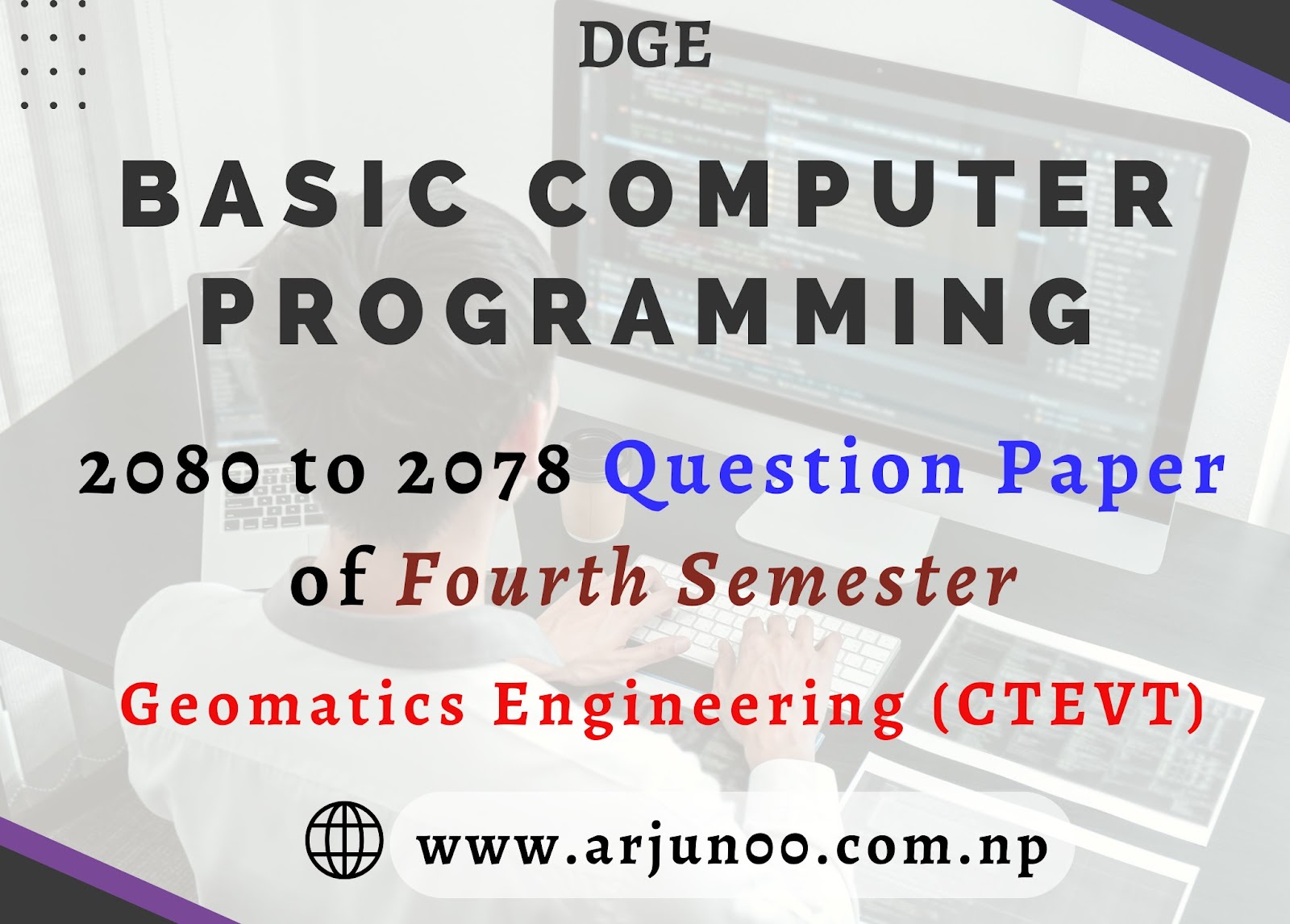 DGE

BASIC COMPUTER PROGRAMMING

2080 to 2078 Question Paper of Fourth Semester

Geomatics Engineering (CTEVT)

www.arjun00.com.np